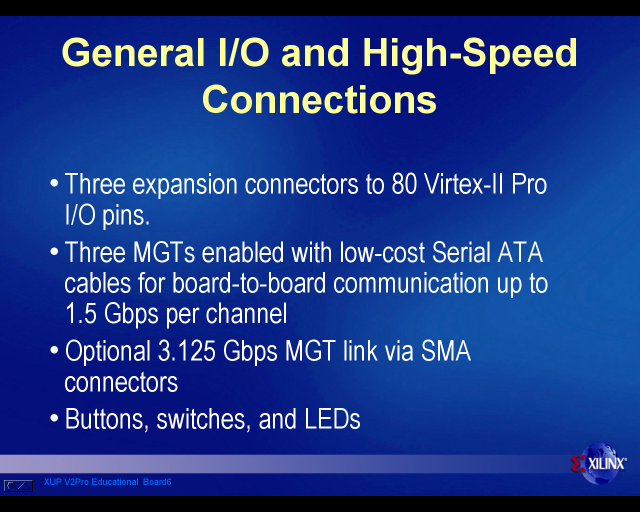 General I/O and High-Speed Connections

• Three expansion connectors to 80 Virtex-II Pro I/O pins.

• Three MGTs enabled with low-cost Serial ATA cables for board-to-board communication up to 1.5 Gbps per channel

• Optional 3.125 Gbps MGT link via SMA connectors

• Buttons, switches, and LEDs

XILINX®

XUP V2Pro Educational Board6